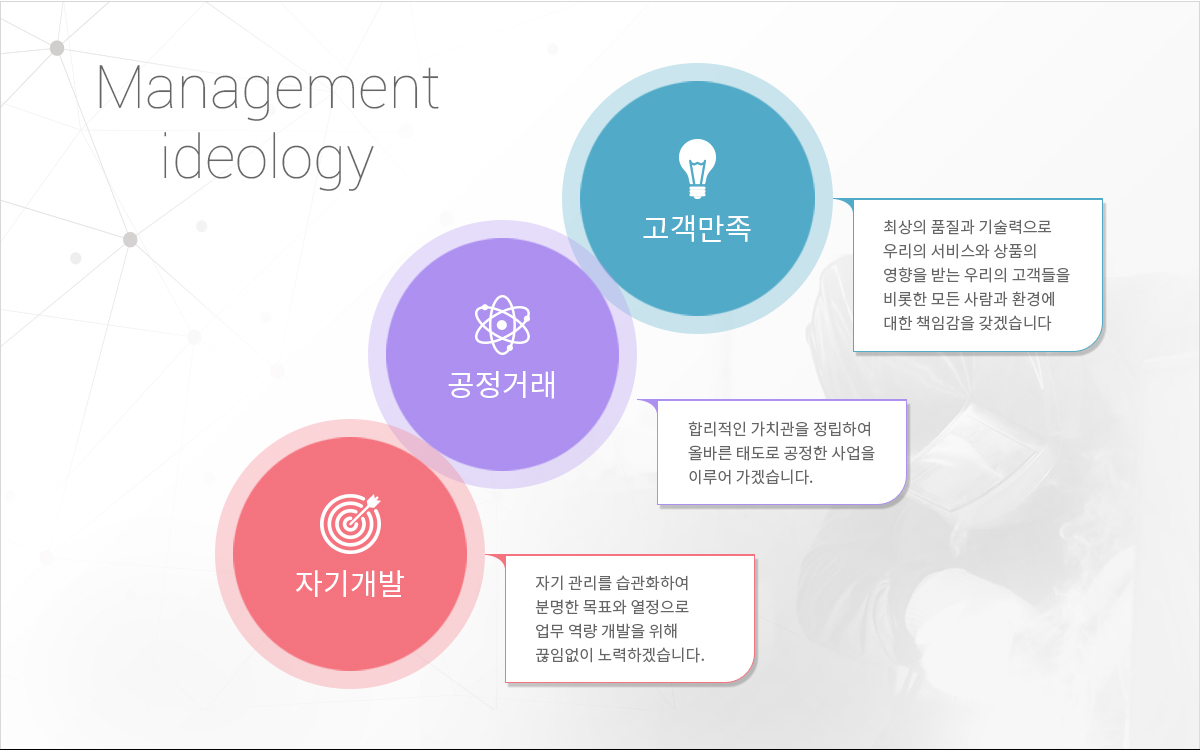 Management ideology

고객만족

최상의 품질과 기술력으로 우리의 서비스와 상품의 영향을 받는 우리의 고객들을 비롯한 모든 사람과 환경에 대한 책임감을 갖겠습니다

공정거래

합리적인 가치관을 정립하여 올바른 태도로 공정한 사업을 이루어 가겠습니다.

자기개발

자기 관리를 습관화하여 분명한 목표와 열정으로 업무 역량 개발을 위해 끊임없이 노력하겠습니다.